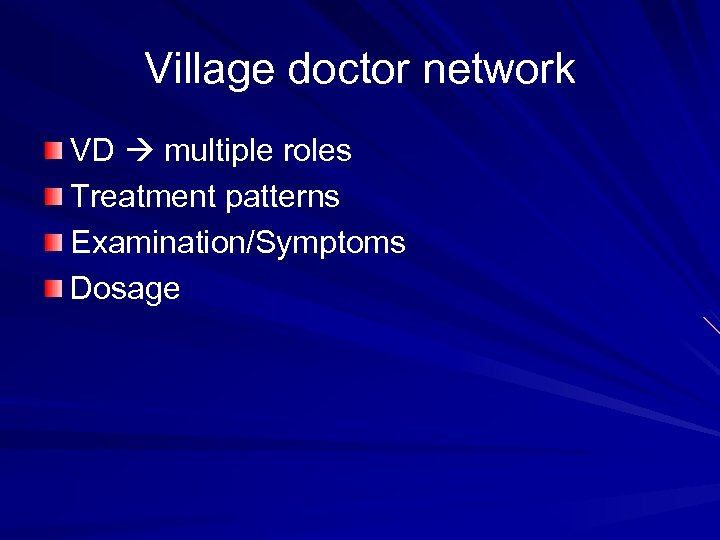 Village doctor network

VD → multiple roles
Treatment patterns
Examination/Symptoms
Dosage